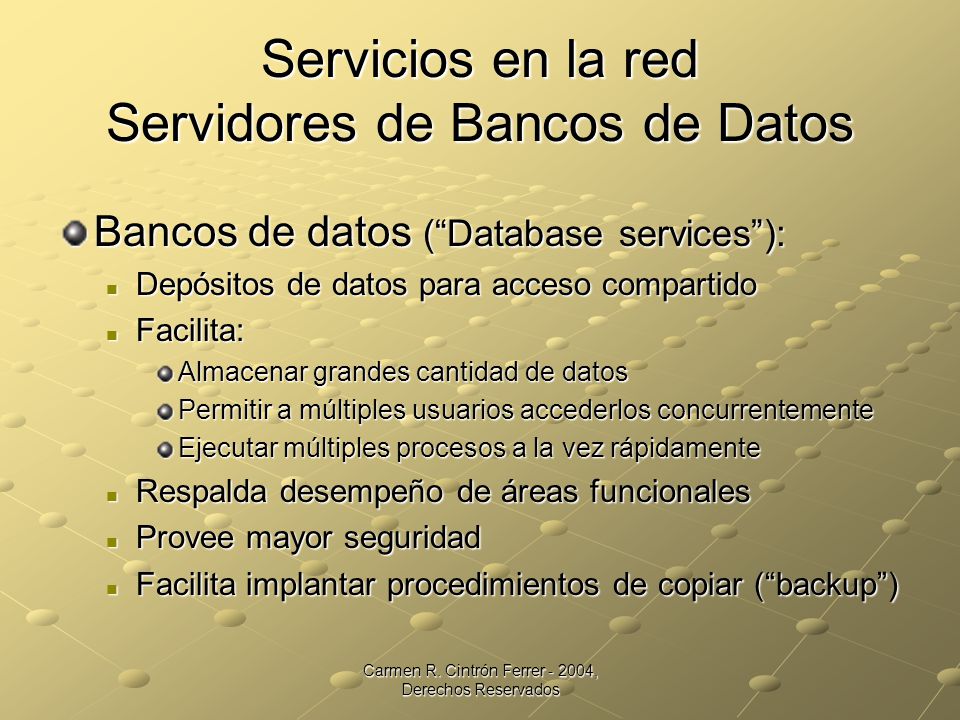 Servicios en la red
Servidores de Bancos de Datos

Bancos de datos (“Database services”):

Depósitos de datos para acceso compartido

Facilita:

Almacenar grandes cantidad de datos

Permitir a múltiples usuarios accederlos concurrentemente

Ejecutar múltiples procesos a la vez rápidamente

Respalda desempeño de áreas funcionales

Provee mayor seguridad

Facilita implantar procedimientos de copiar (“backup”)

Carmen R. Cintrón Ferrer - 2004, Derechos Reservados